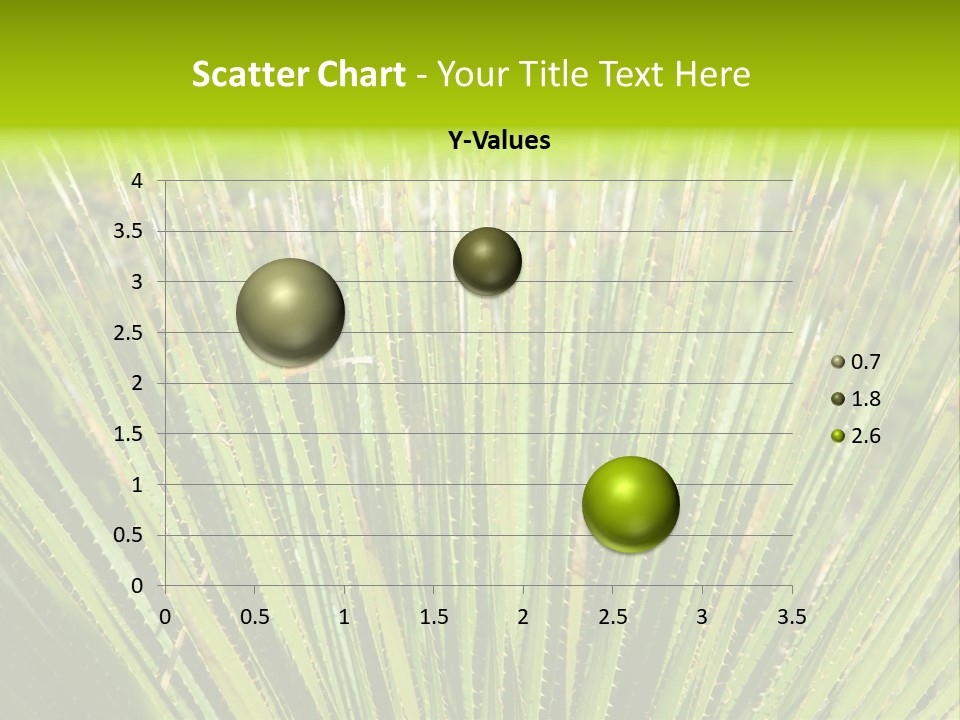 Scatter Chart - Your Title Text Here

Y-Values

4
3.5
3
2.5
2
1.5
1
0.5
0

0 0.5 1 1.5 2 2.5 3 3.5

0.7
1.8
2.6